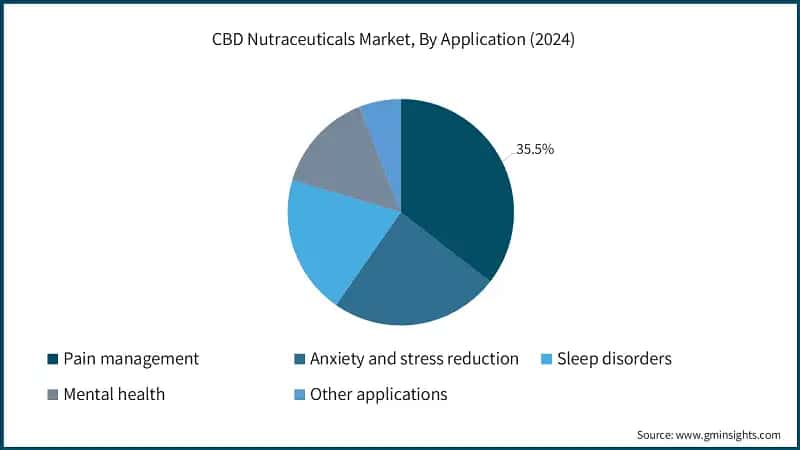 CBD Nutraceuticals Market, By Application (2024)

35.5%

Pain management
Anxiety and stress reduction
Sleep disorders
Mental health
Other applications

Source: www.gminsights.com